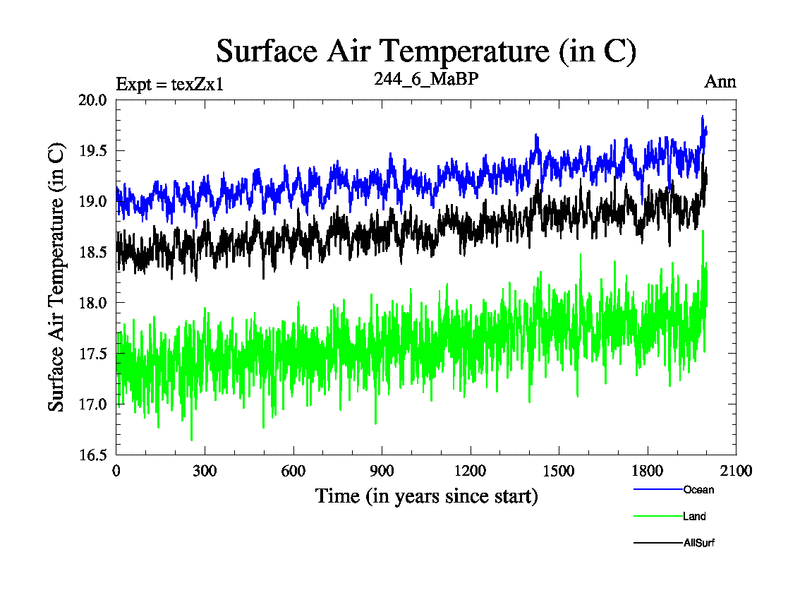 Surface Air Temperature (in C)

Expt = texZx1

244_6_MaBP

Ann

Surface Air Temperature (in C)

20.0
19.5
19.0
18.5
18.0
17.5
17.0
16.5

0
300
600
900
1200
1500
1800
2100

Time (in years since start)

Ocean

Land

AllSurf